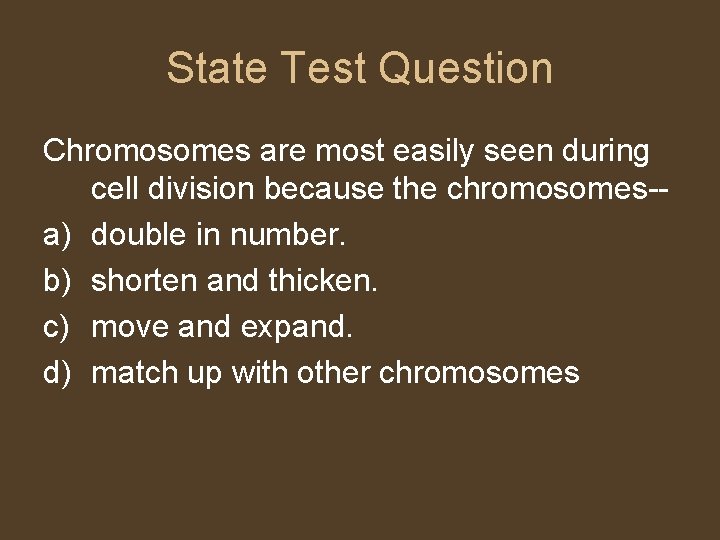 State Test Question

Chromosomes are most easily seen during cell division because the chromosomes--
a) double in number.
b) shorten and thicken.
c) move and expand.
d) match up with other chromosomes